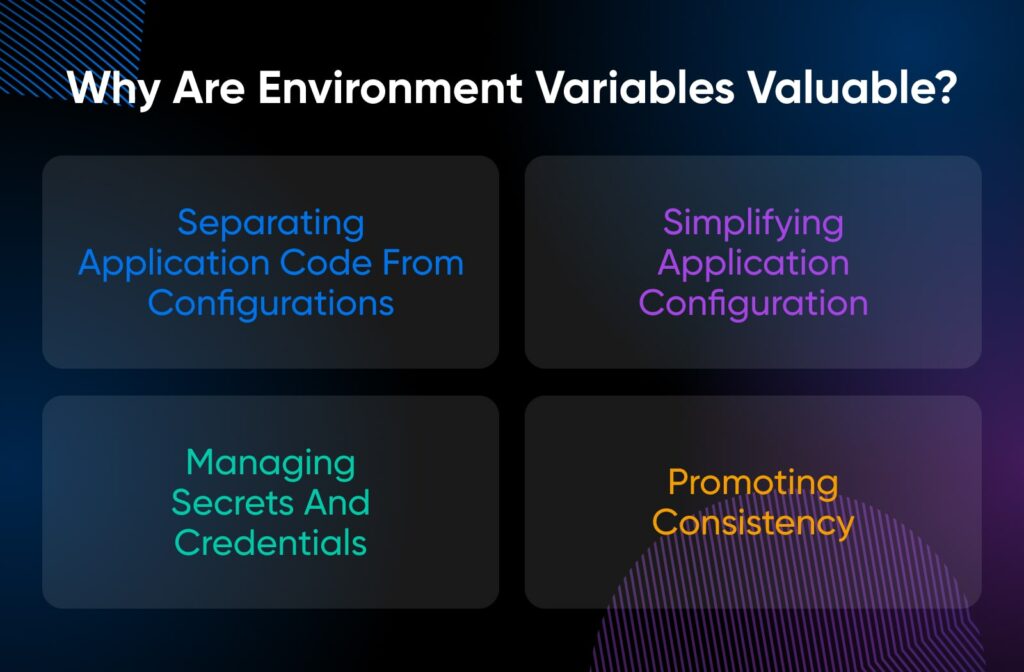 Why Are Environment Variables Valuable?

Separating Application Code From Configurations

Simplifying Application Configuration

Managing Secrets And Credentials

Promoting Consistency